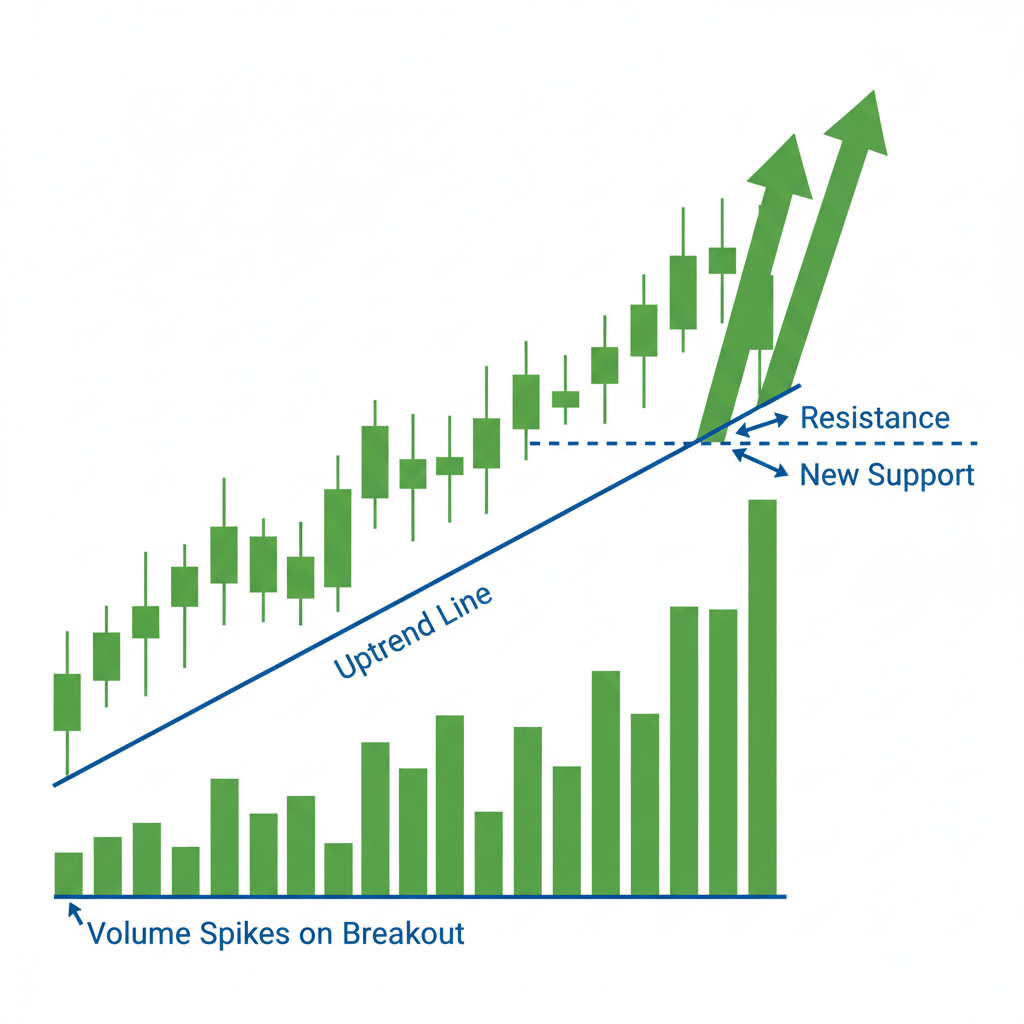 Resistance
New Support
Uptrend Line
Volume Spikes on Breakout